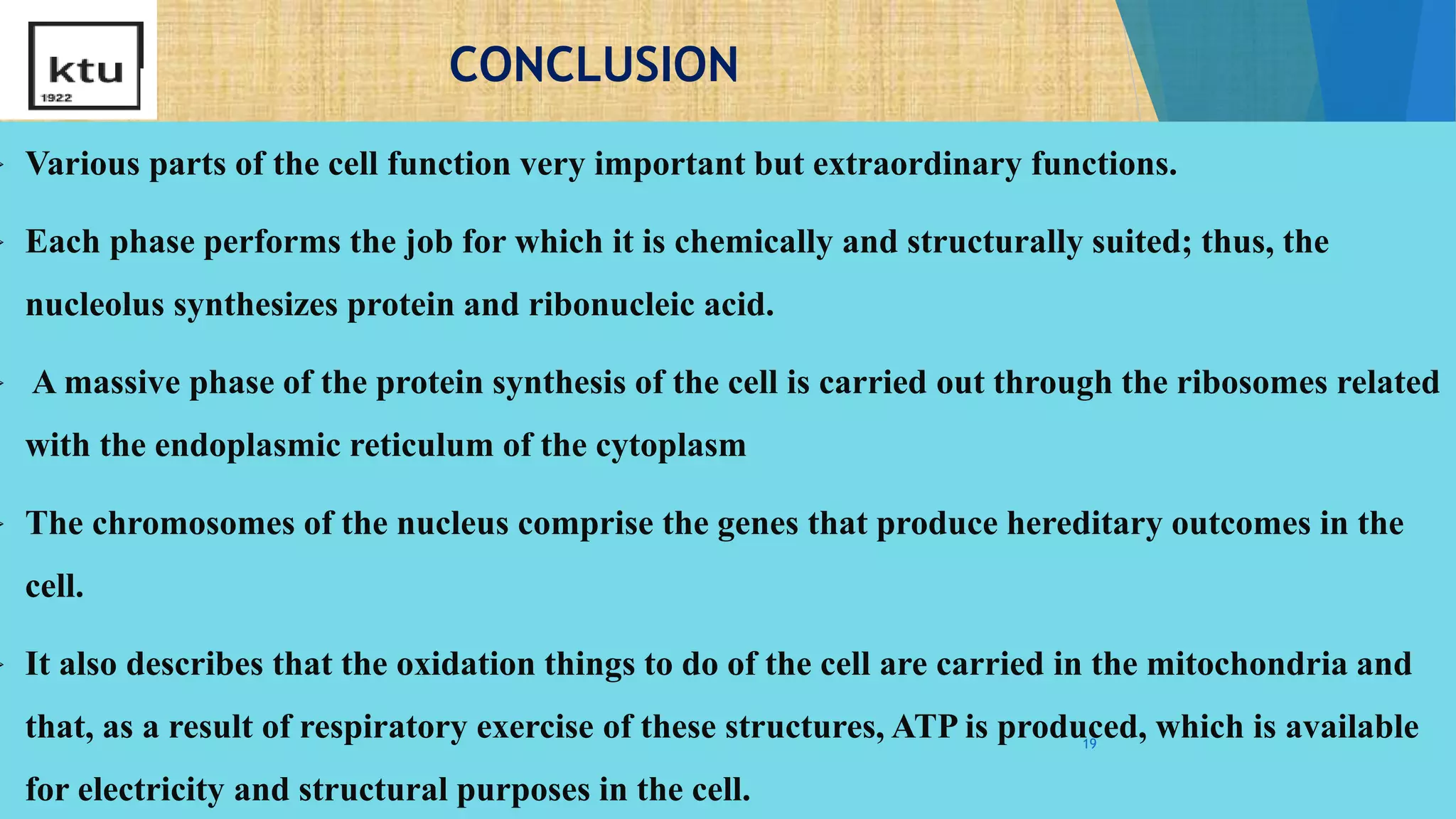 ktu
1922

CONCLUSION

Various parts of the cell function very important but extraordinary functions.

Each phase performs the job for which it is chemically and structurally suited; thus, the nucleolus synthesizes protein and ribonucleic acid.

A massive phase of the protein synthesis of the cell is carried out through the ribosomes related with the endoplasmic reticulum of the cytoplasm

The chromosomes of the nucleus comprise the genes that produce hereditary outcomes in the cell.

It also describes that the oxidation things to do of the cell are carried in the mitochondria and that, as a result of respiratory exercise of these structures, ATP is produced, which is available for electricity and structural purposes in the cell.

19